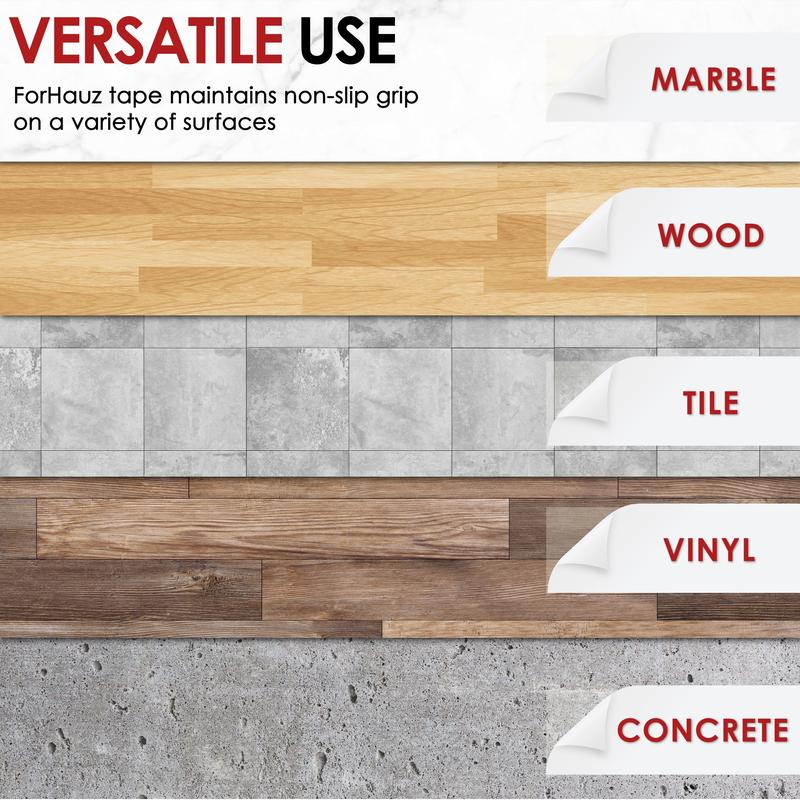 VERSATILE USE

ForHauz tape maintains non-slip grip on a variety of surfaces

MARBLE

WOOD

TILE

VINYL

CONCRETE